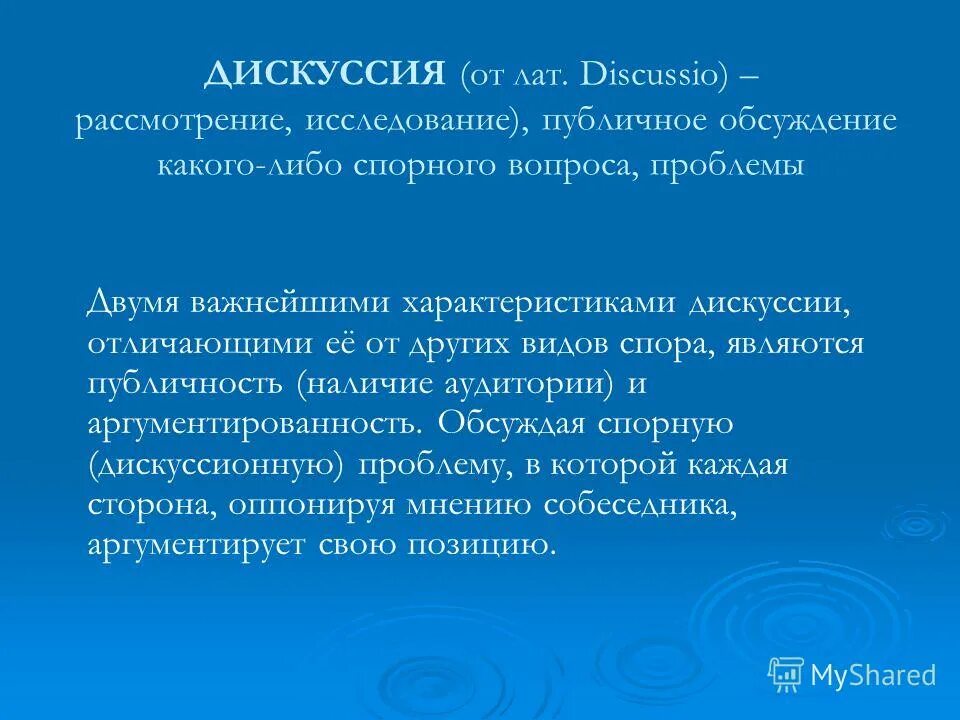 ДИСКУССИЯ (от лат. Discussio) – рассмотрение, исследование), публичное обсуждение какого-либо спорного вопроса, проблемы

Двумя важнейшими характеристиками дискуссии, отличающими её от других видов спора, являются публичность (наличие аудитории) и аргументированность. Обсуждая спорную (дискуссионную) проблему, в которой каждая сторона, оппонируя мнению собеседника, аргументирует свою позицию.

MyShared